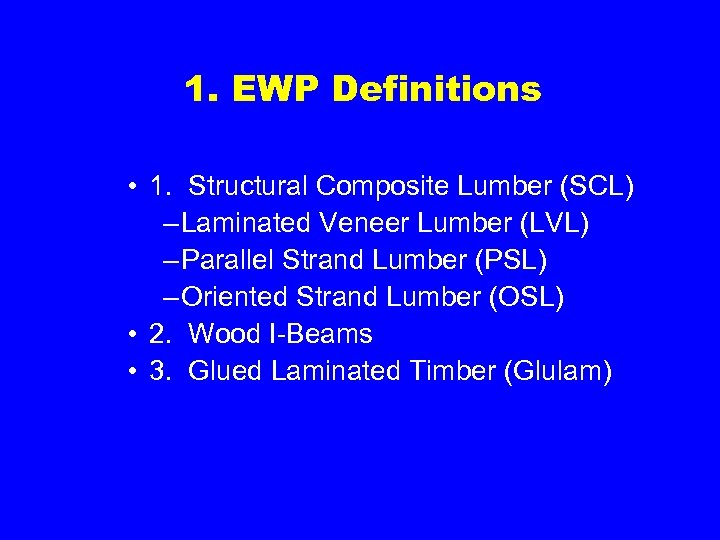 1. EWP Definitions

• 1. Structural Composite Lumber (SCL)
– Laminated Veneer Lumber (LVL)
– Parallel Strand Lumber (PSL)
– Oriented Strand Lumber (OSL)
• 2. Wood I-Beams
• 3. Glued Laminated Timber (Glulam)